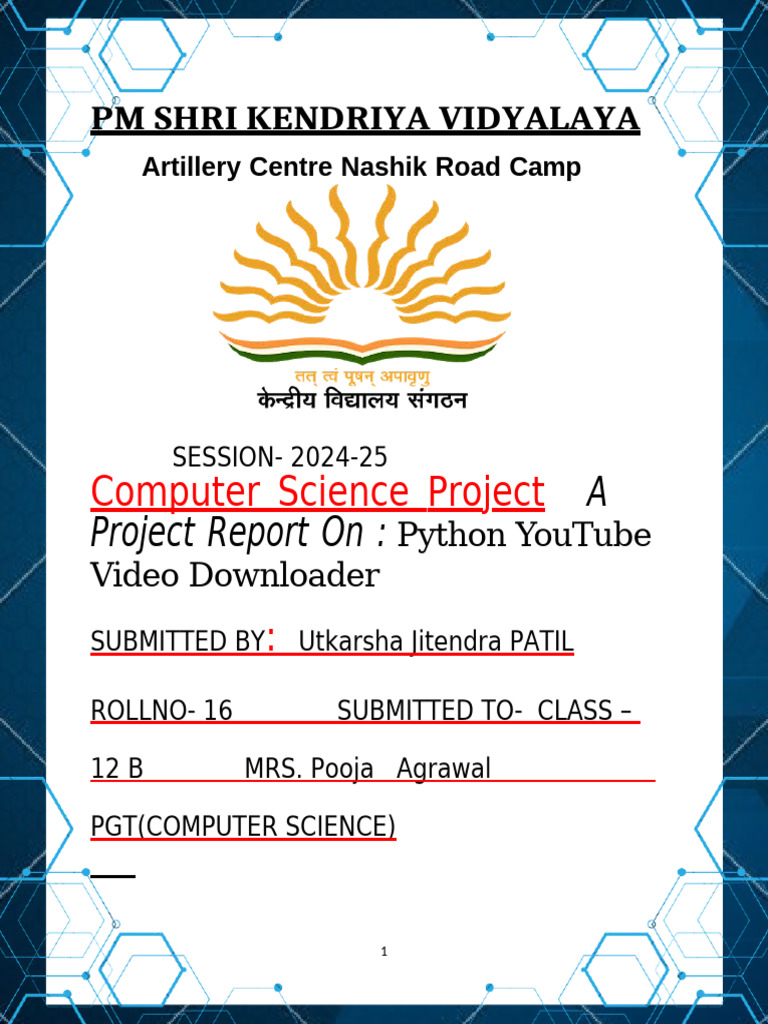 PM SHRI KENDRIYA VIDYALAYA

Artillery Centre Nashik Road Camp

तत् त्वं पूषन् अपावृणु
केन्द्रीय विद्यालय संगठन

SESSION- 2024-25

Computer Science Project A Project Report On : Python YouTube Video Downloader

SUBMITTED BY: Utkarsha Jitendra PATIL

ROLLNO- 16 SUBMITTED TO- CLASS – 12 B MRS. Pooja Agrawal

PGT(COMPUTER SCIENCE)

1